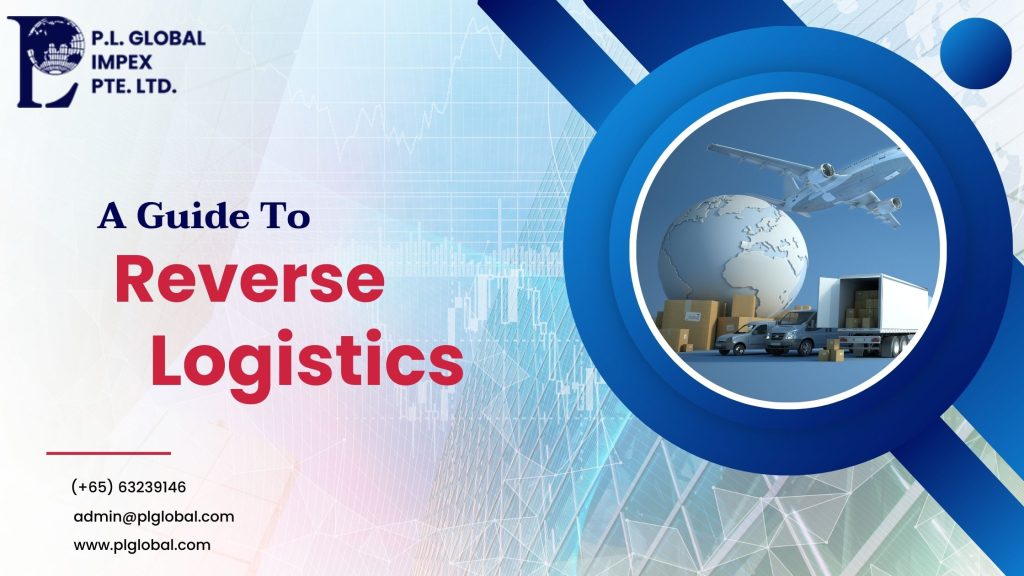 P.L. GLOBAL IMPEX PTE. LTD.

A Guide To
Reverse
Logistics

(+65) 63239146
admin@plglobal.com
www.plglobal.com